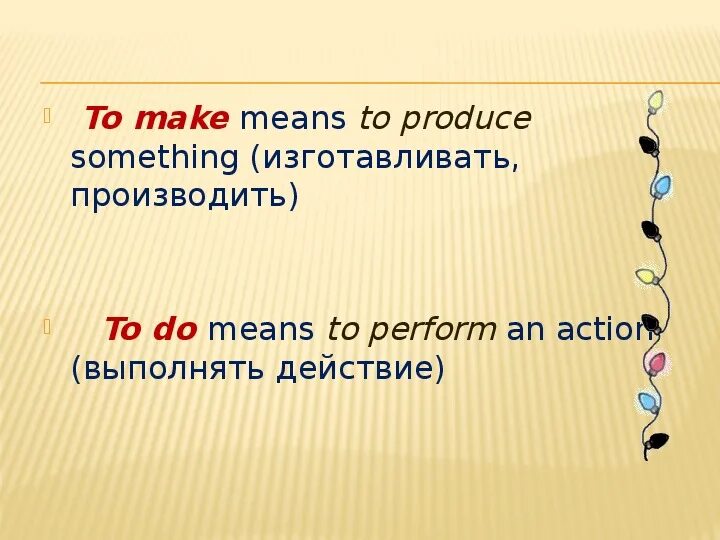 To make means to produce something (изготавливать, производить)

To do means to perform an action (выполнять действие)